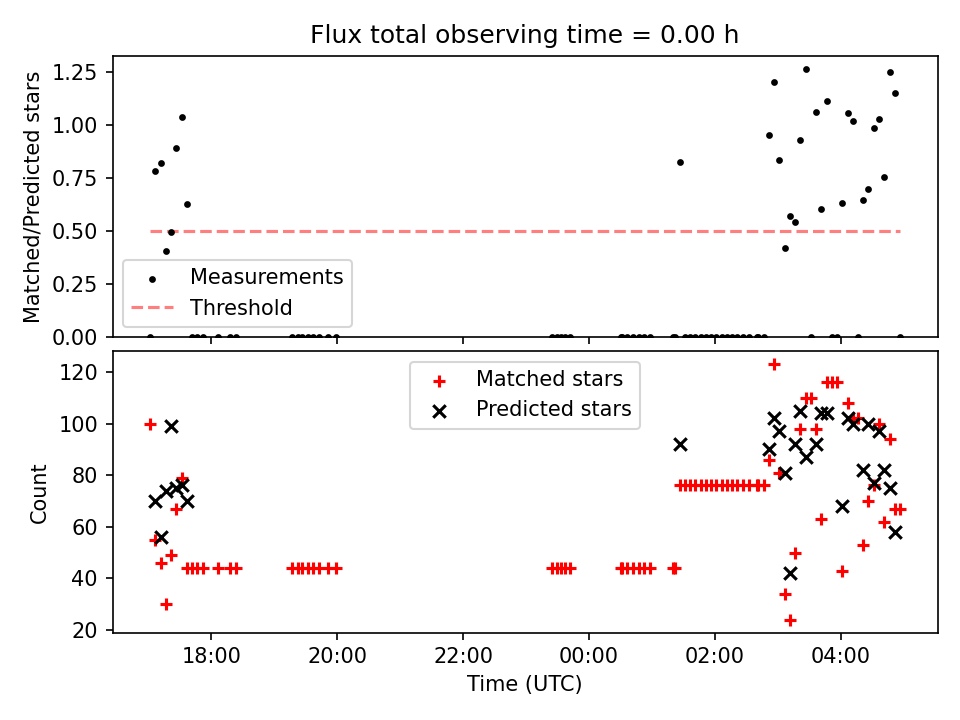 Flux total observing time = 0.00 h

Matched/Predicted stars

1.25
1.00
0.75
0.50
0.25
0.00

Measurements
Threshold

Count

120
100
80
60
40
20

Matched stars
Predicted stars

18:00
20:00
22:00
00:00
02:00
04:00

Time (UTC)